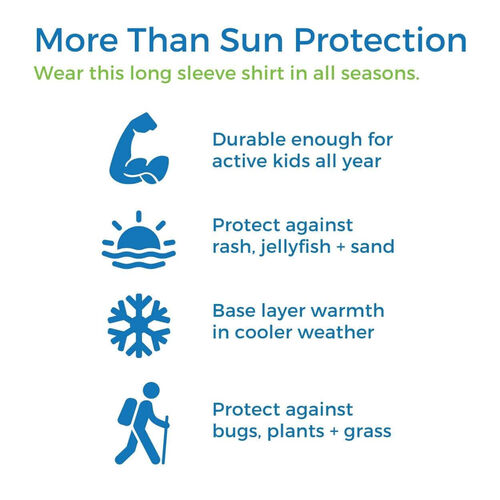 More Than Sun Protection
Wear this long sleeve shirt in all seasons.

Durable enough for active kids all year

Protect against rash, jellyfish + sand

Base layer warmth in cooler weather

Protect against bugs, plants + grass